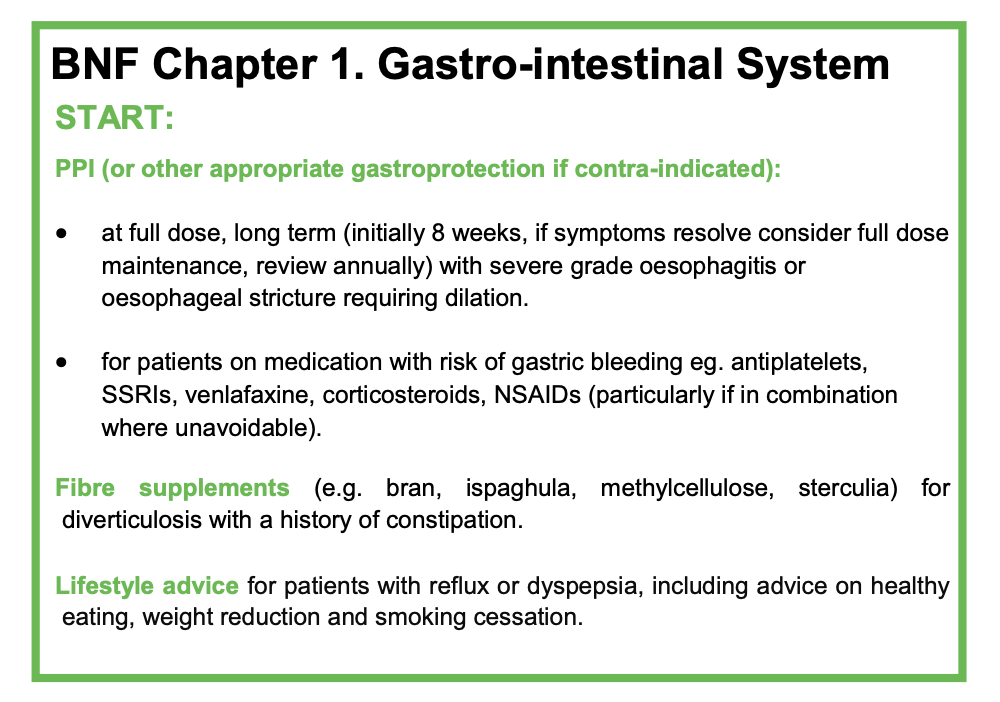 BNF Chapter 1. Gastro-intestinal System

START:

PPI (or other appropriate gastroprotection if contra-indicated):

• at full dose, long term (initially 8 weeks, if symptoms resolve consider full dose maintenance, review annually) with severe grade oesophagitis or oesophageal stricture requiring dilation.

• for patients on medication with risk of gastric bleeding eg. antiplatelets, SSRIs, venlafaxine, corticosteroids, NSAIDs (particularly if in combination where unavoidable).

Fibre supplements (e.g. bran, ispaghula, methylcellulose, sterculia) for diverticulosis with a history of constipation.

Lifestyle advice for patients with reflux or dyspepsia, including advice on healthy eating, weight reduction and smoking cessation.